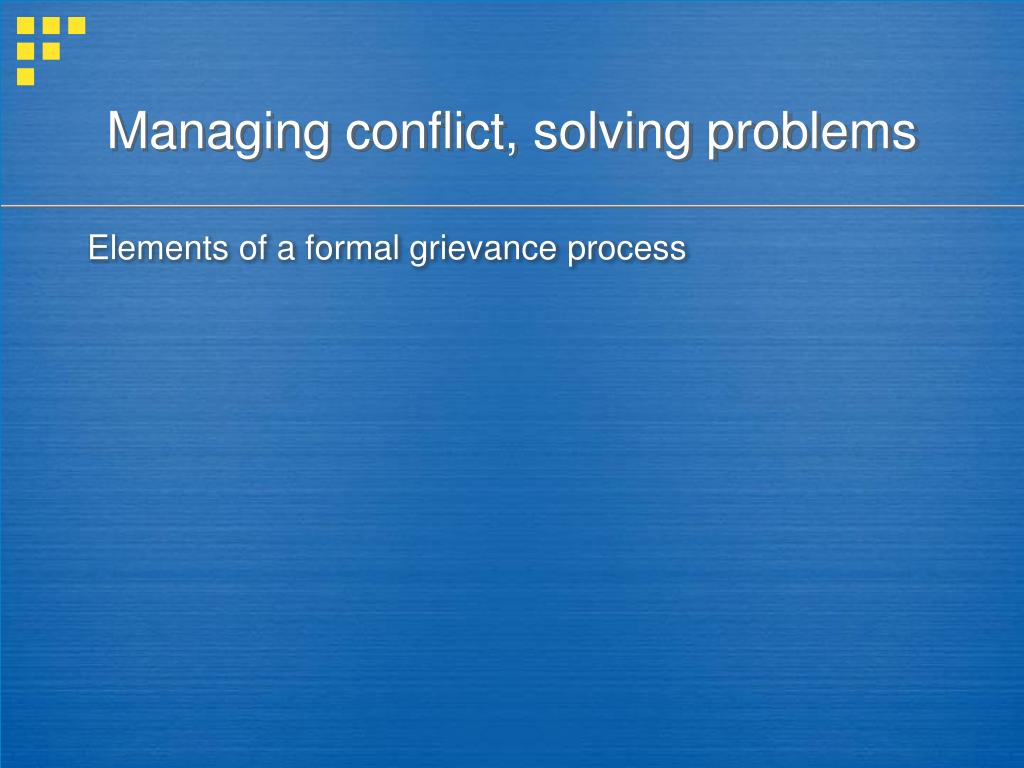 Managing conflict, solving problems

Elements of a formal grievance process